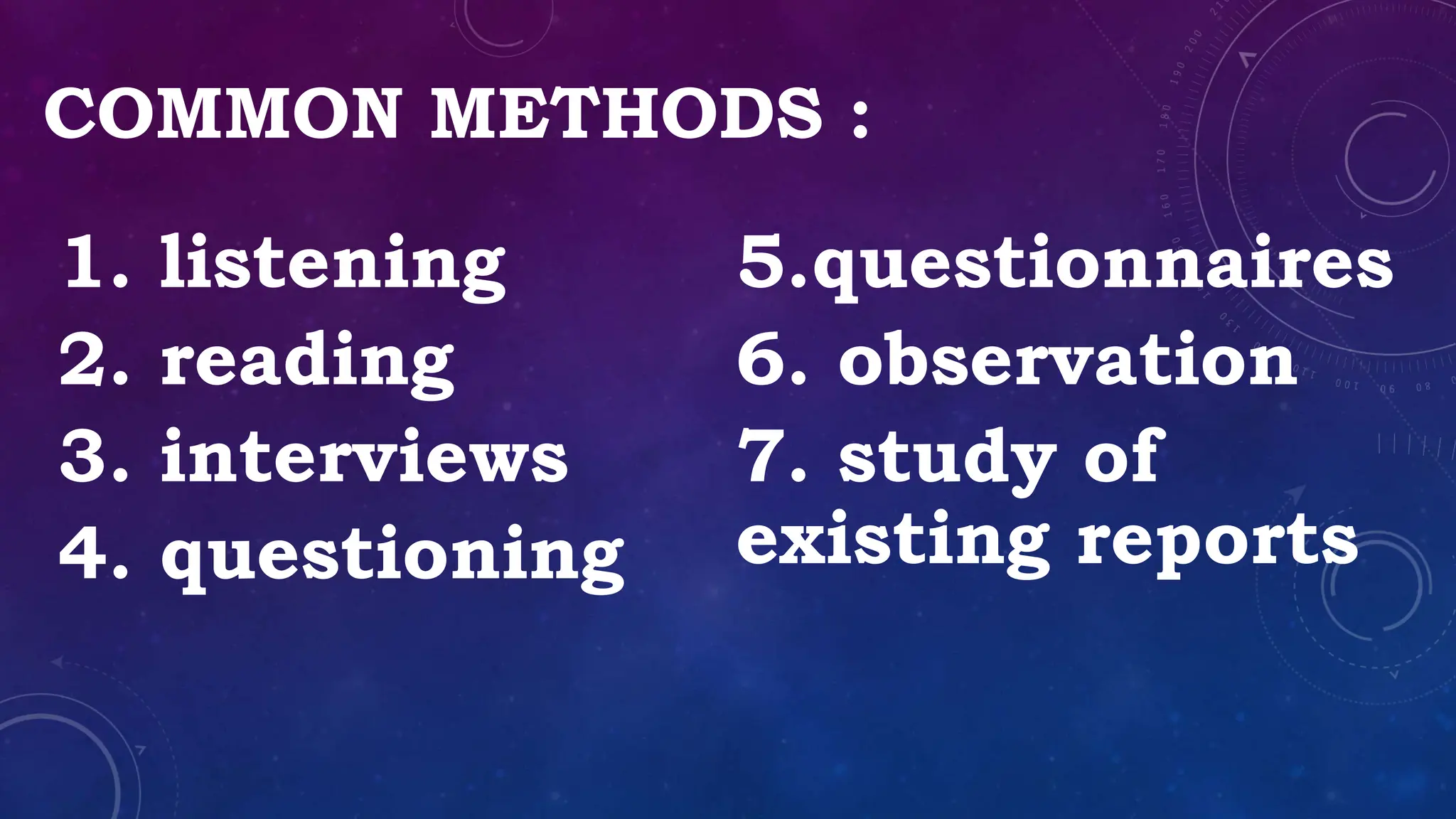 COMMON METHODS :

1. listening
2. reading
3. interviews
4. questioning

5.questionnaires
6. observation
7. study of existing reports